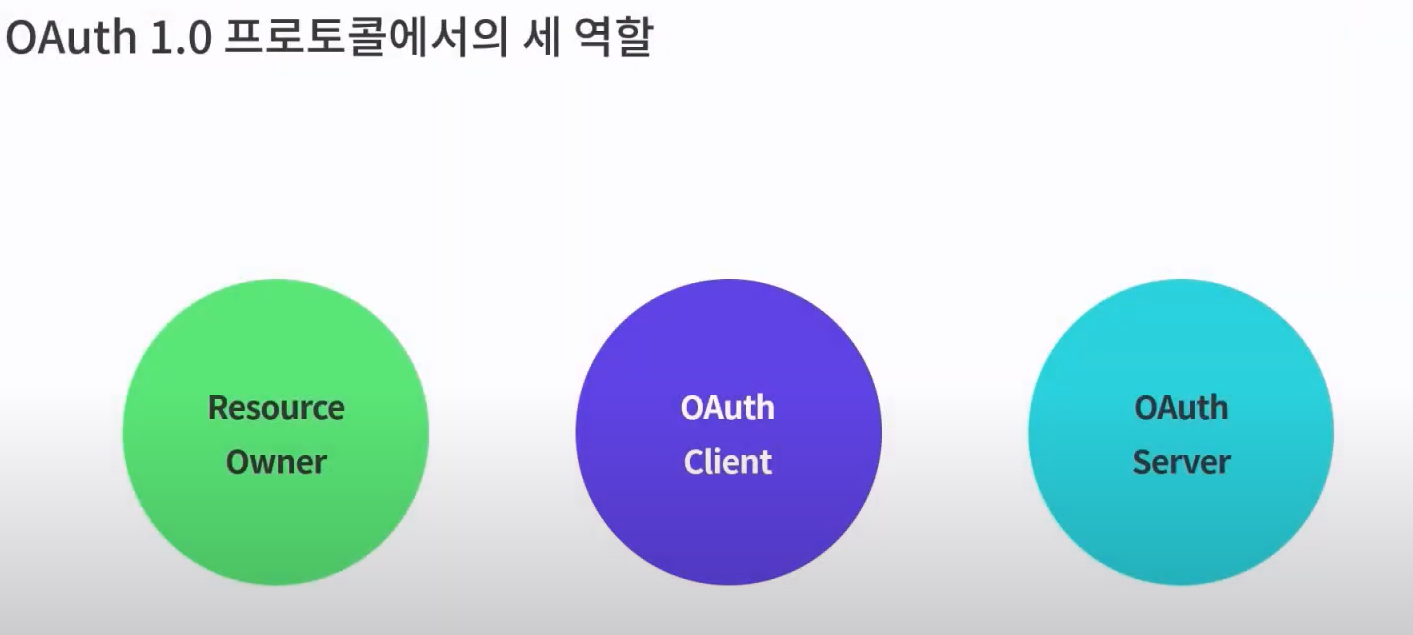 OAuth 1.0 프로토콜에서의 세 역할

Resource Owner

OAuth Client

OAuth Server